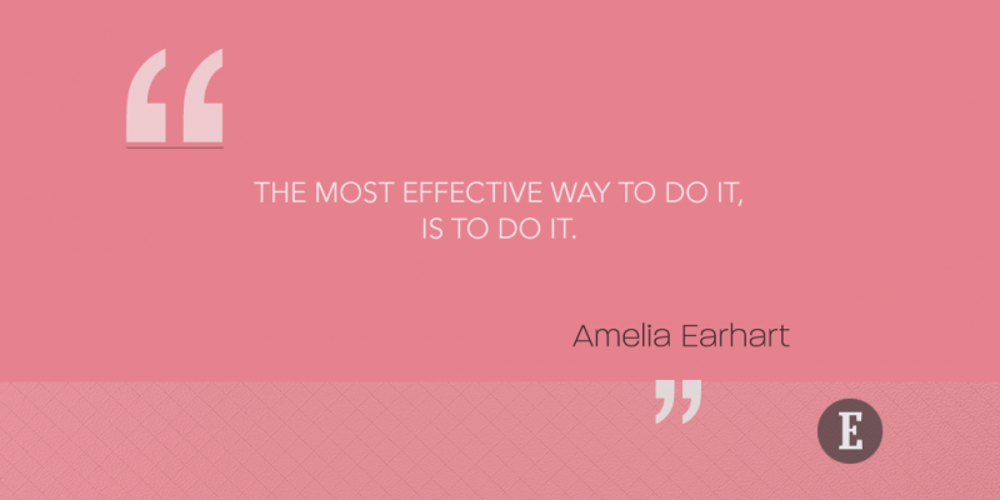 “

THE MOST EFFECTIVE WAY TO DO IT, IS TO DO IT.

Amelia Earhart

”

E